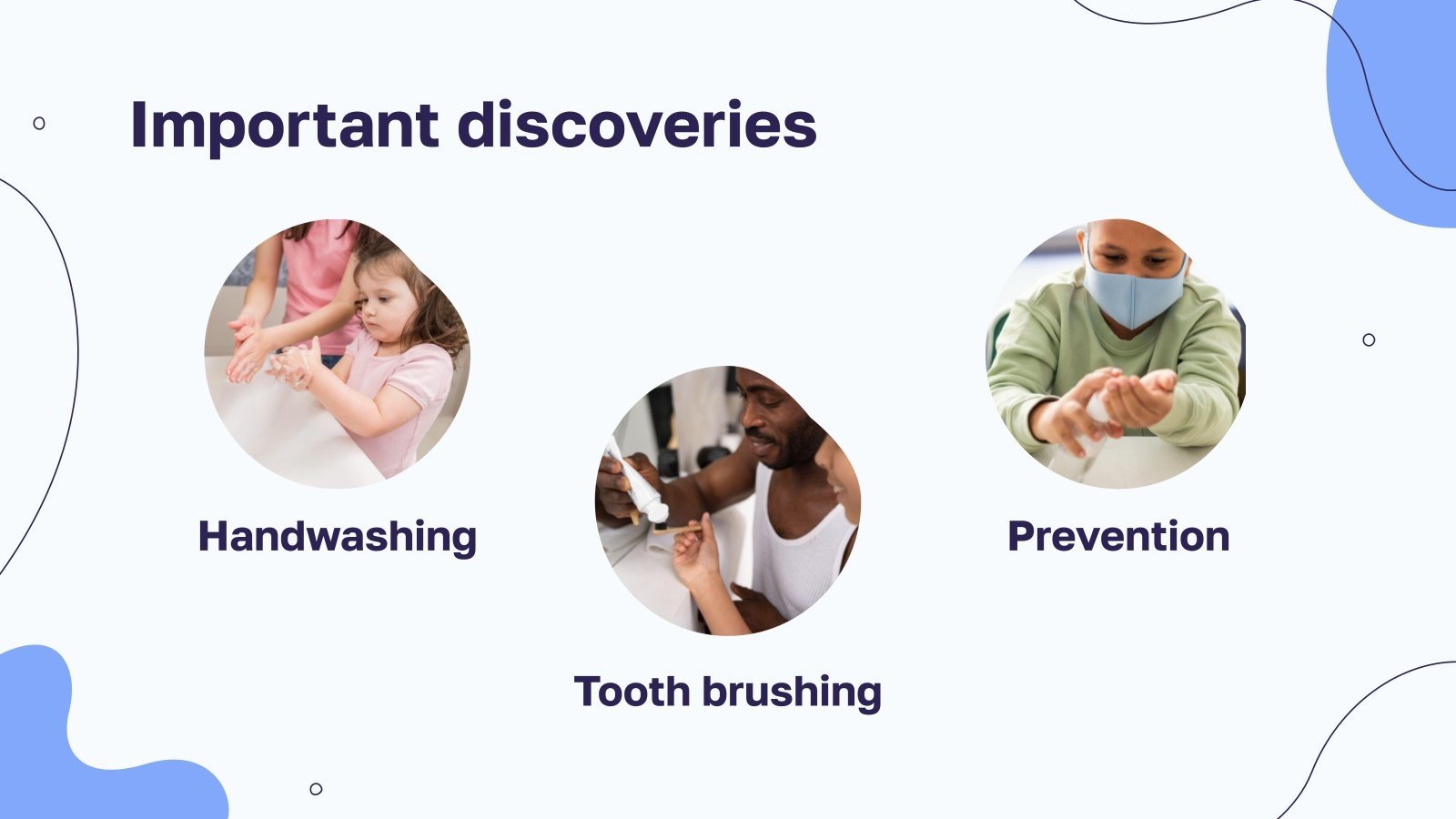 Important discoveries

Handwashing

Tooth brushing

Prevention